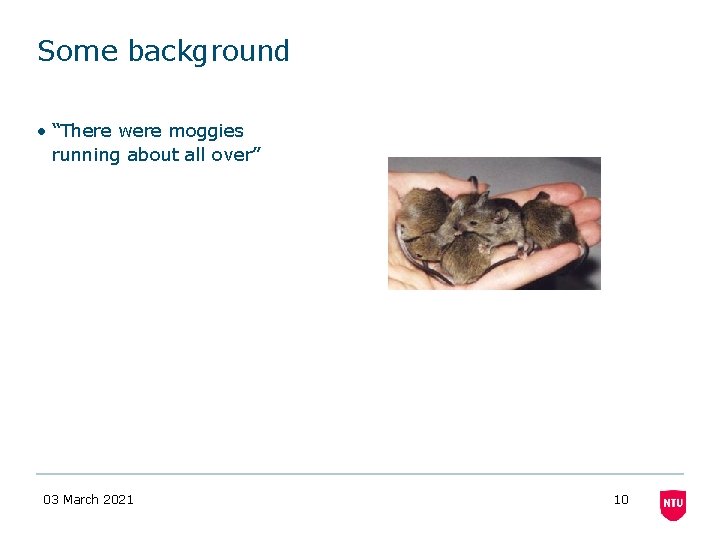 Some background

• "There were moggies running about all over"

03 March 2021

10

NTU